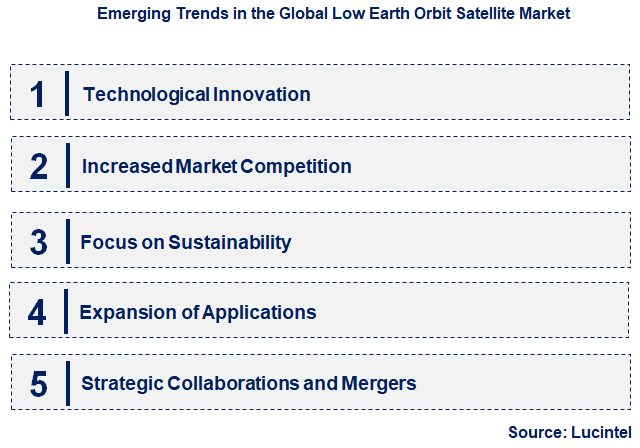 Emerging Trends in the Global Low Earth Orbit Satellite Market

1 Technological Innovation

2 Increased Market Competition

3 Focus on Sustainability

4 Expansion of Applications

5 Strategic Collaborations and Mergers

Source: Lucintel